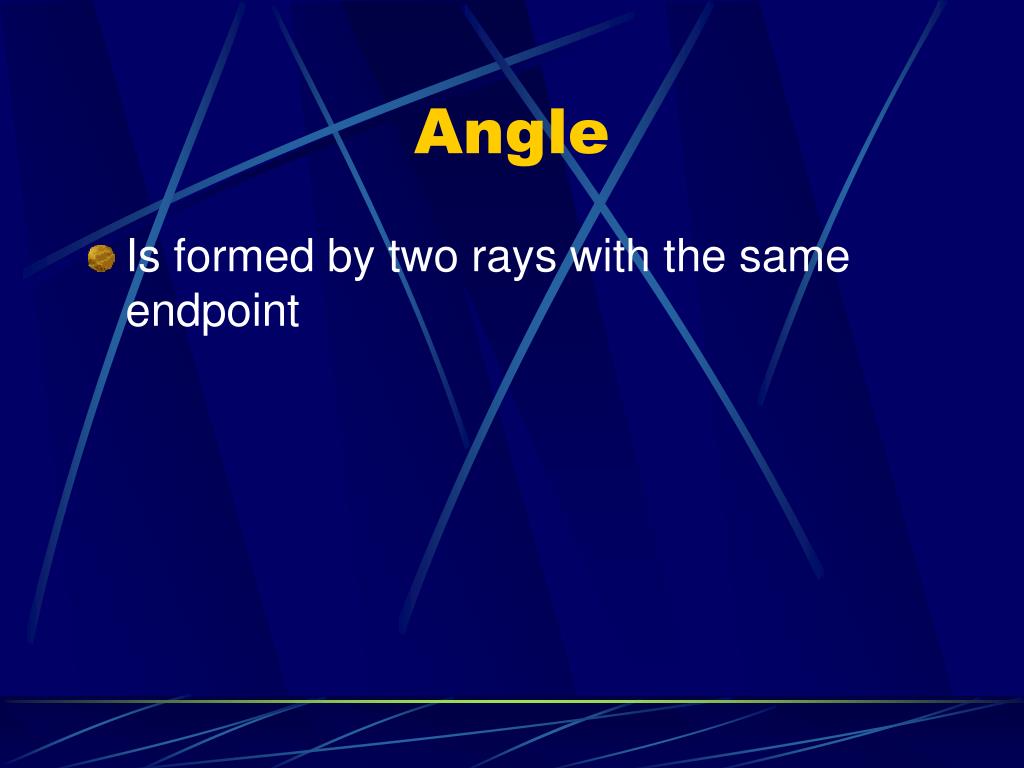 Angle

Is formed by two rays with the same endpoint